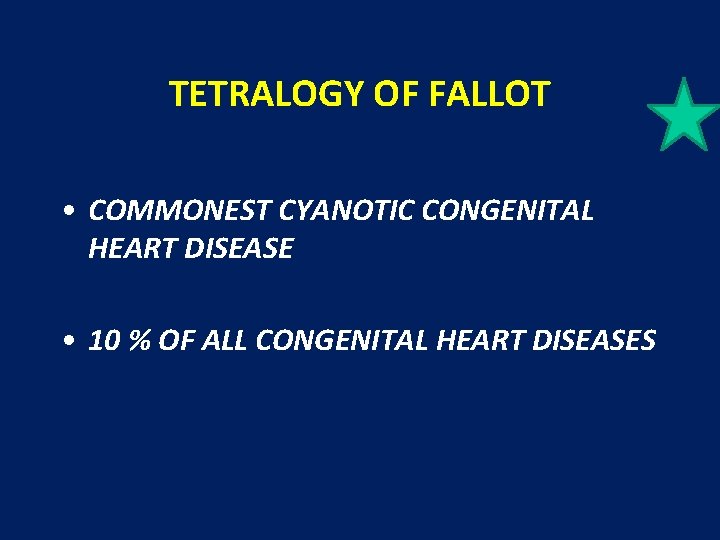 TETRALOGY OF FALLOT

• COMMONEST CYANOTIC CONGENITAL HEART DISEASE

• 10 % OF ALL CONGENITAL HEART DISEASES